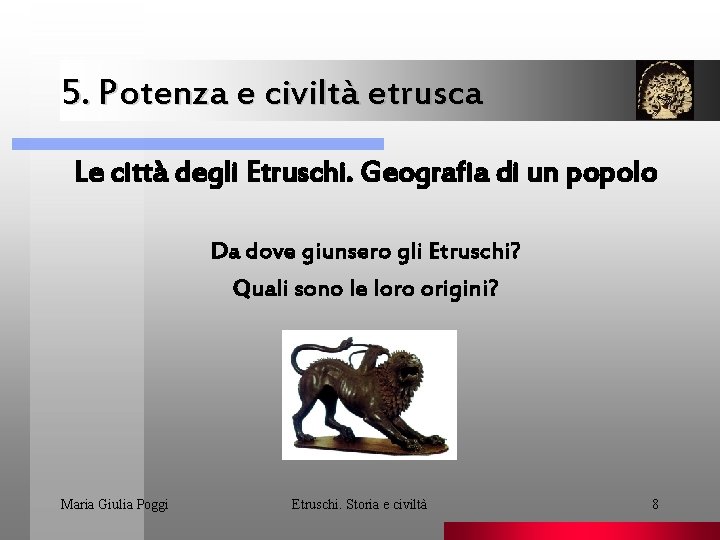 5. Potenza e civiltà etrusca

Le città degli Etruschi. Geografia di un popolo

Da dove giunsero gli Etruschi?
Quali sono le loro origini?

Maria Giulia Poggi

Etruschi. Storia e civiltà

8